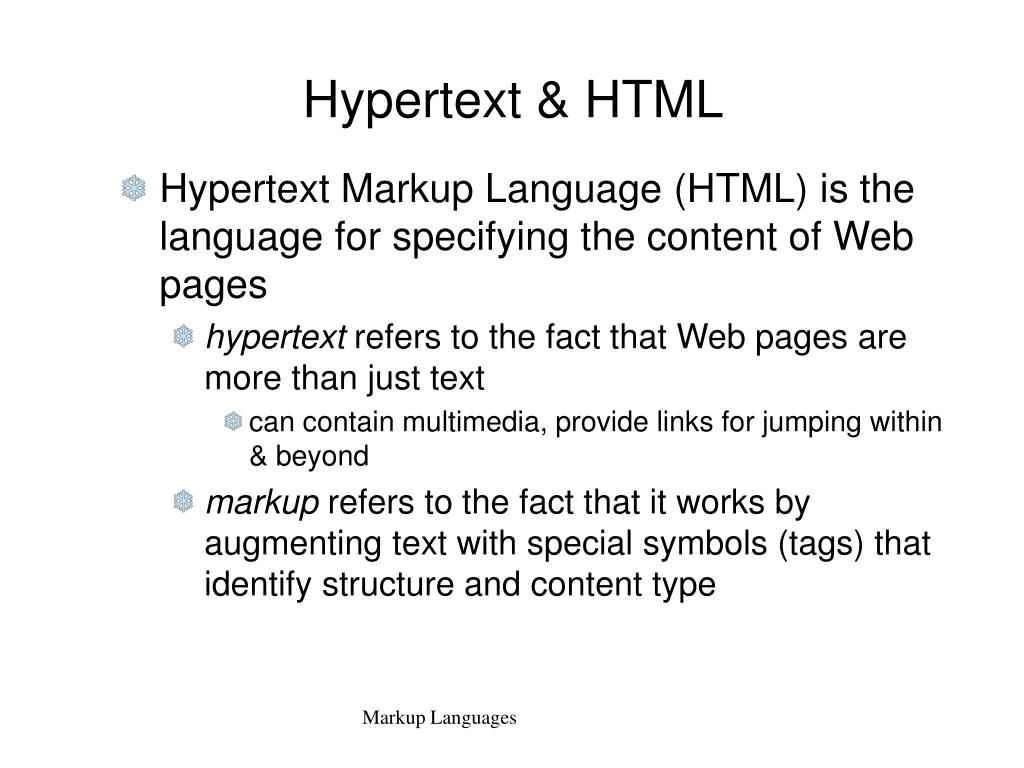 Hypertext & HTML

Hypertext Markup Language (HTML) is the language for specifying the content of Web pages

hypertext refers to the fact that Web pages are more than just text

can contain multimedia, provide links for jumping within & beyond

markup refers to the fact that it works by augmenting text with special symbols (tags) that identify structure and content type

Markup Languages